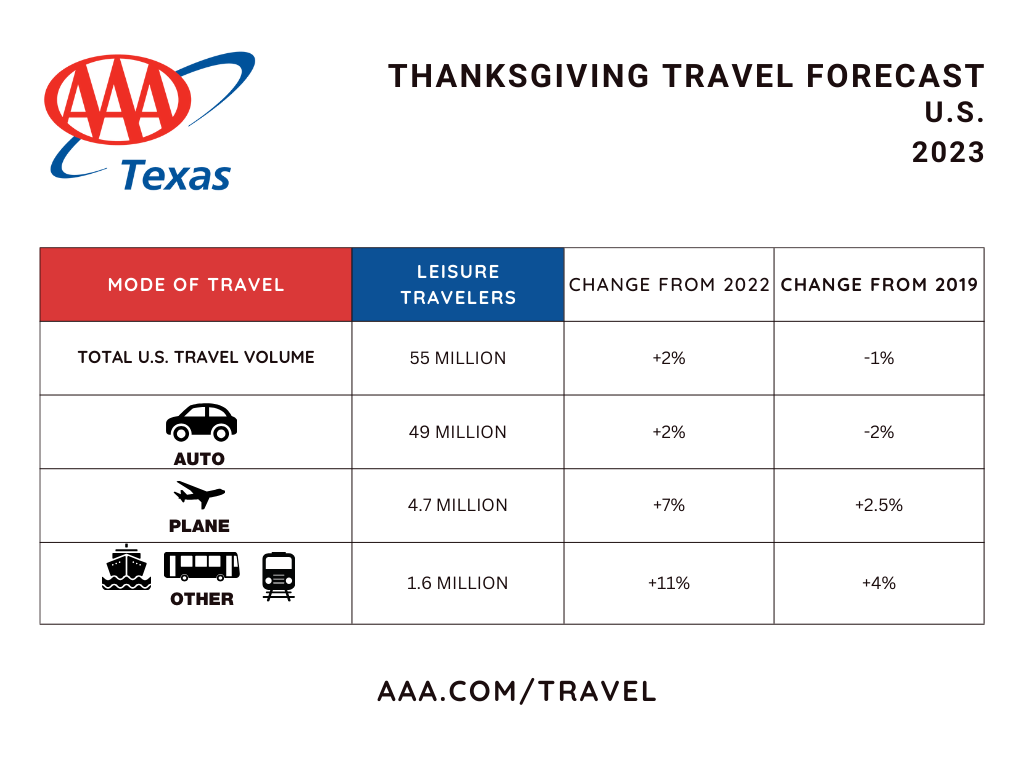 AAA Texas

THANKSGIVING TRAVEL FORECAST
U.S.
2023

| MODE OF TRAVEL | LEISURE TRAVELERS | CHANGE FROM 2022 | CHANGE FROM 2019 |
|---|---|---|---|
| TOTAL U.S. TRAVEL VOLUME | 55 MILLION | +2% | -1% |
| AUTO | 49 MILLION | +2% | -2% |
| PLANE | 4.7 MILLION | +7% | +2.5% |
| OTHER | 1.6 MILLION | +11% | +4% |

AAA.COM/TRAVEL